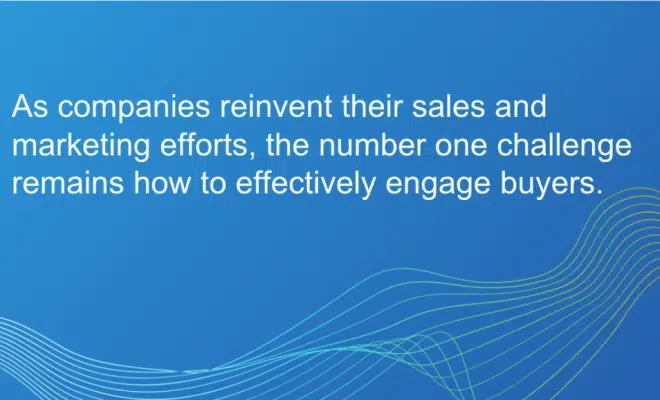 As companies reinvent their sales and marketing efforts, the number one challenge remains how to effectively engage buyers.